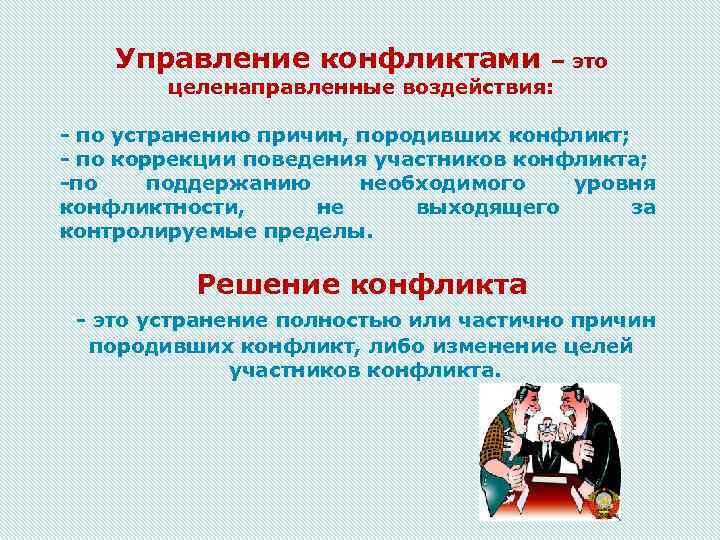 Управление конфликтами – это целенаправленные воздействия:

- по устранению причин, породивших конфликт;
- по коррекции поведения участников конфликта;
-по поддержанию необходимого уровня конфликтности, не выходящего за контролируемые пределы.

Решение конфликта

- это устранение полностью или частично причин породивших конфликт, либо изменение целей участников конфликта.